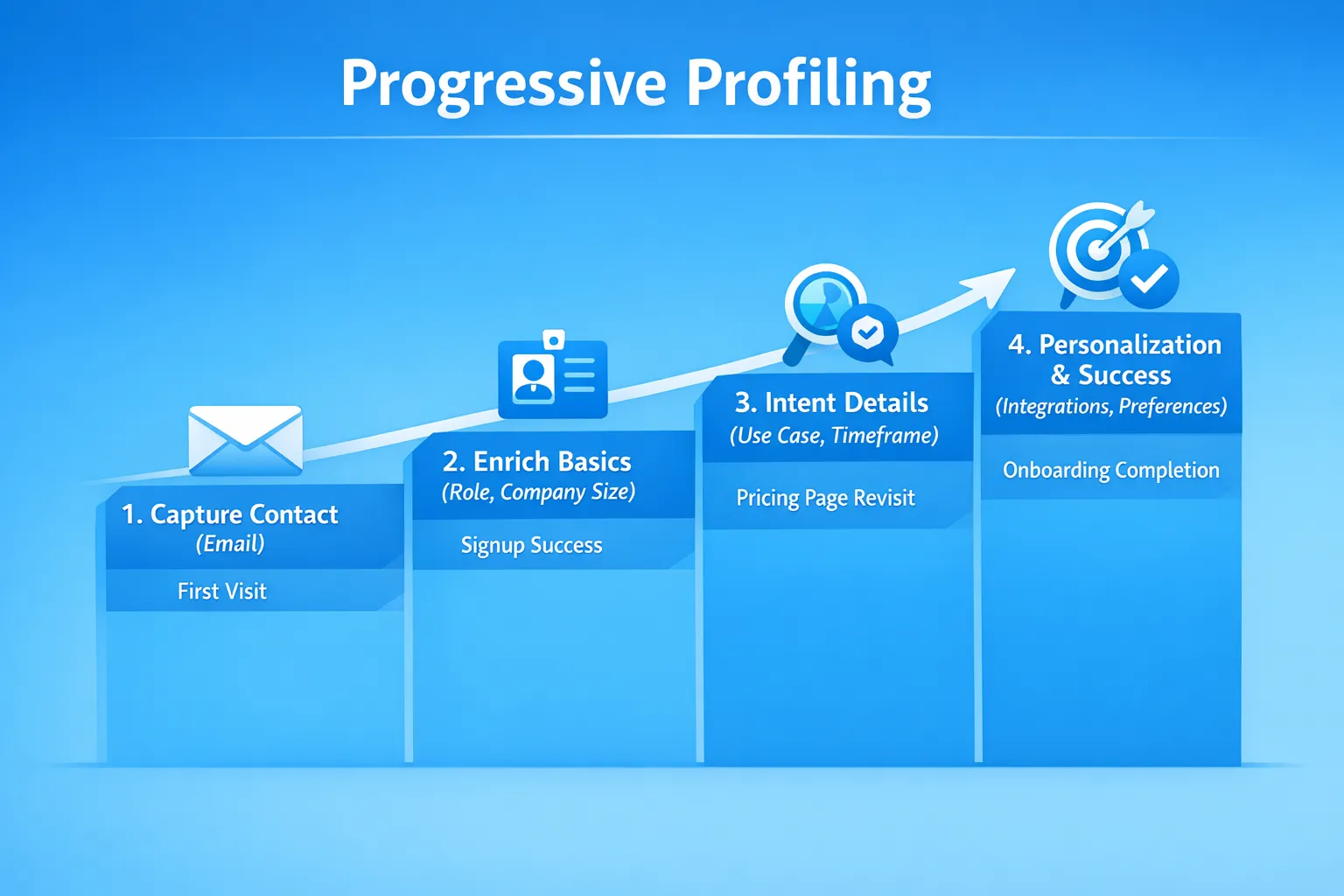 Progressive Profiling

1. Capture Contact
(Email)

First Visit

2. Enrich Basics
(Role, Company Size)

Signup Success

3. Intent Details
(Use Case, Timeframe)

Pricing Page Revisit

4. Personalization & Success
(Integrations, Preferences)

Onboarding Completion